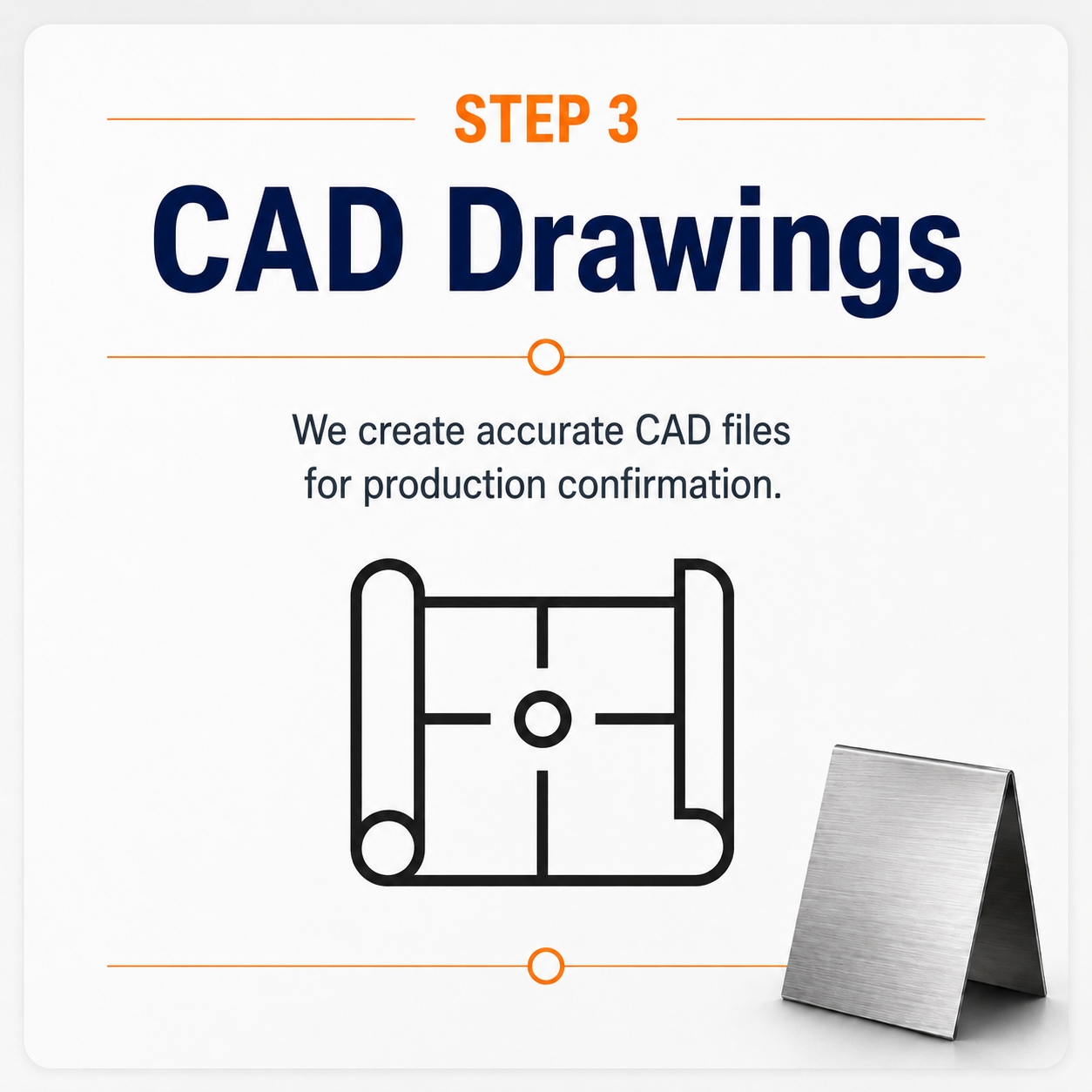 STEP 3

CAD Drawings

We create accurate CAD files for production confirmation.